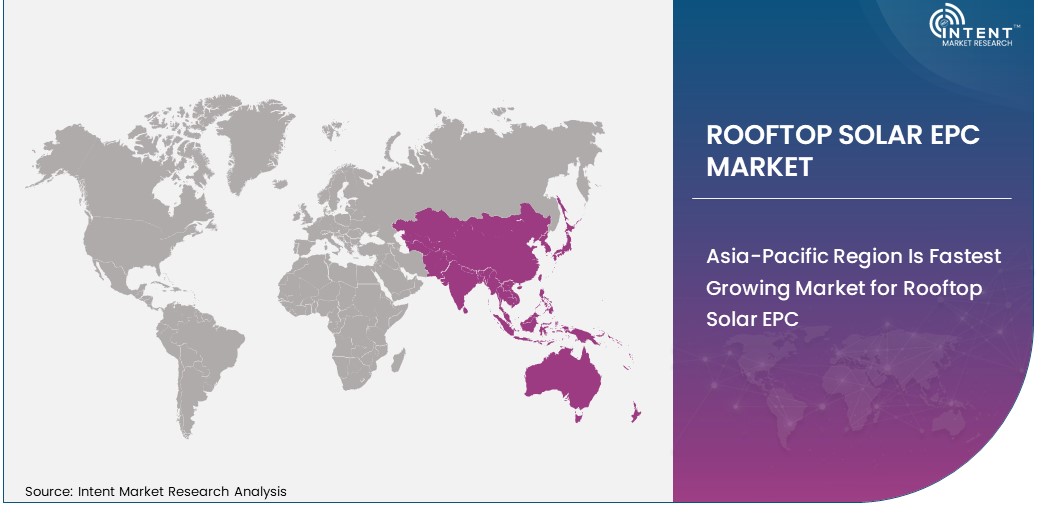 INTENT™
MARKET RESEARCH

ROOFTOP SOLAR EPC MARKET

Asia-Pacific Region Is Fastest Growing Market for Rooftop Solar EPC

Source: Intent Market Research Analysis